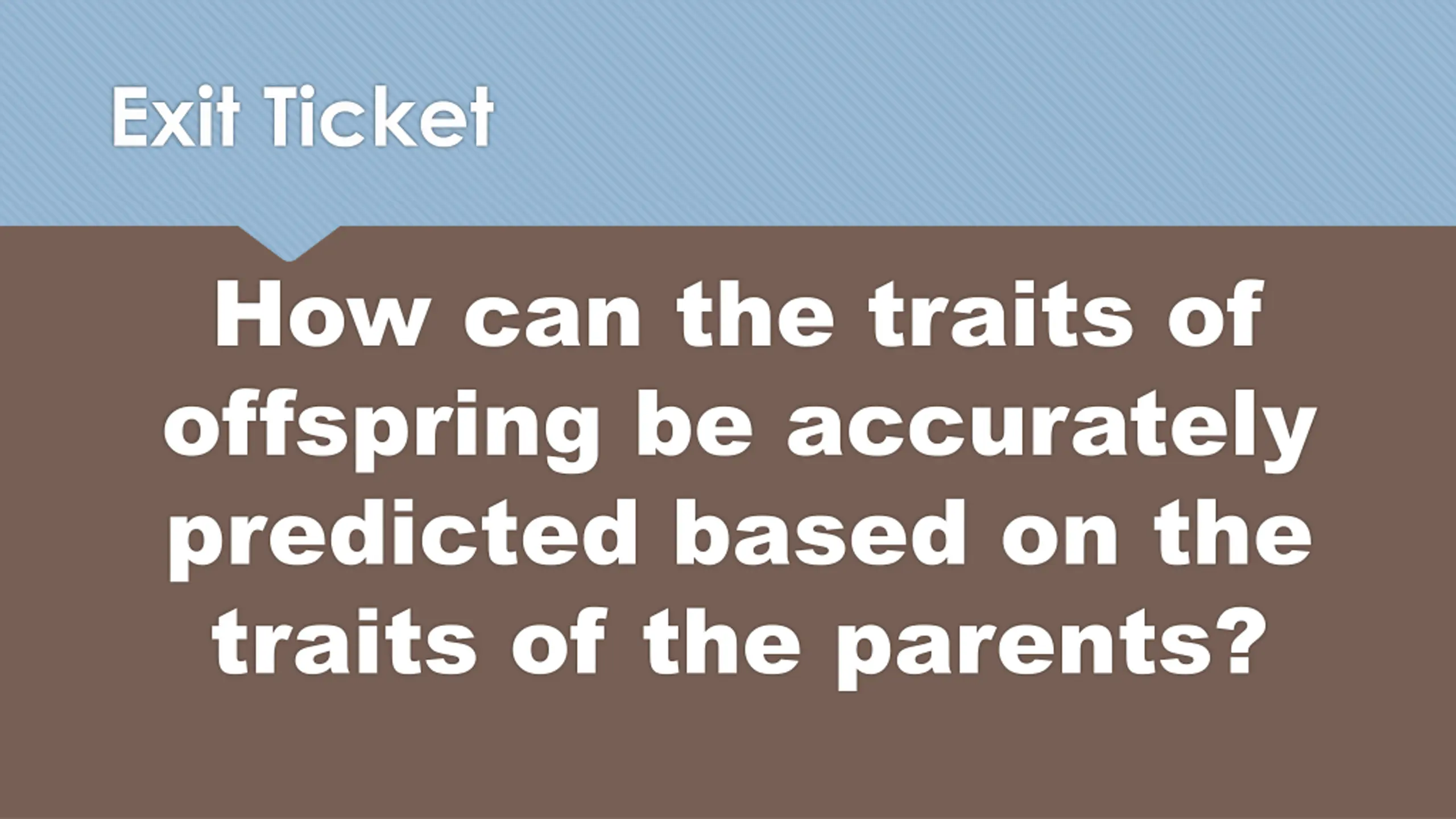 Exit Ticket

How can the traits of offspring be accurately predicted based on the traits of the parents?